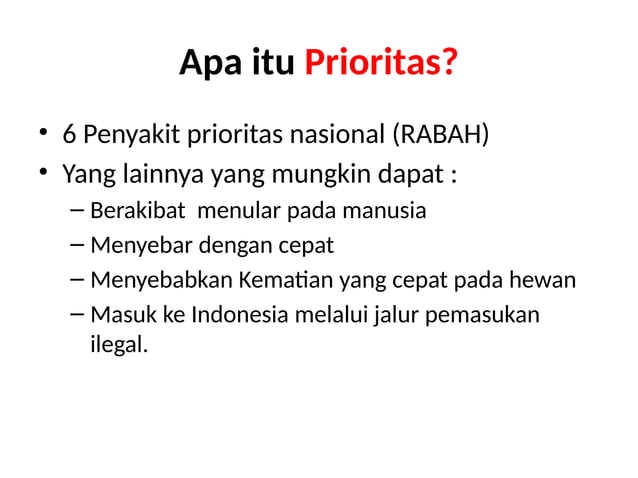 Apa itu Prioritas?

• 6 Penyakit prioritas nasional (RABAH)
• Yang lainnya yang mungkin dapat :
– Berakibat  menular pada manusia
– Menyebar dengan cepat
– Menyebabkan Kematian yang cepat pada hewan
– Masuk ke Indonesia melalui jalur pemasukan ilegal.